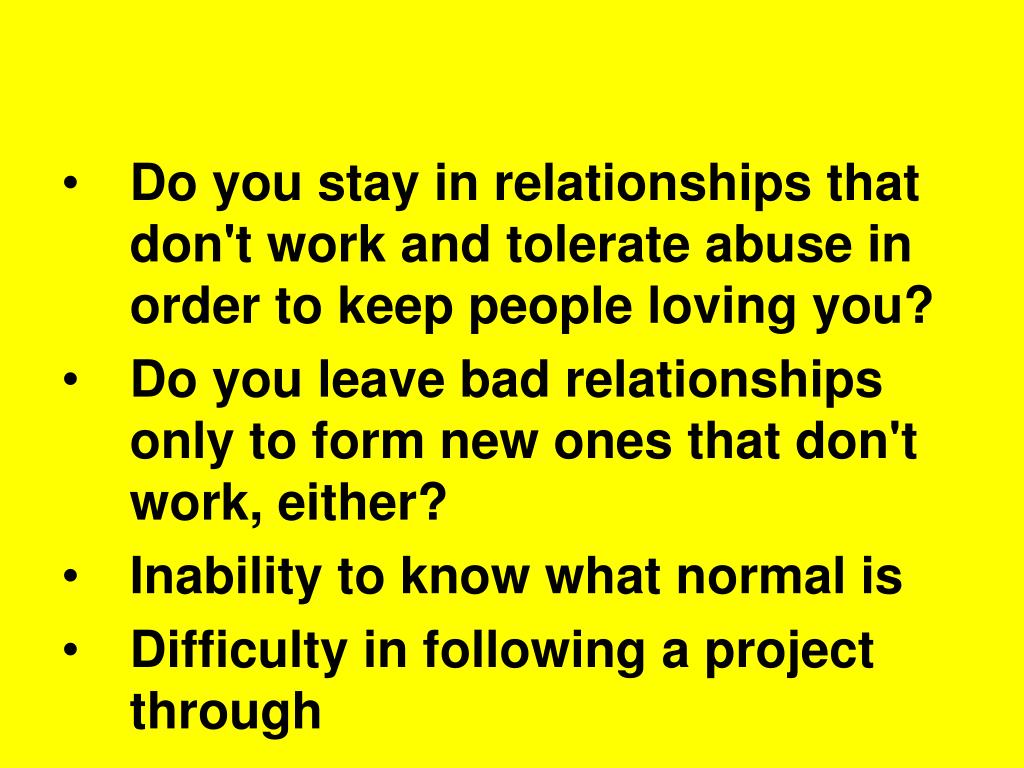 • Do you stay in relationships that don't work and tolerate abuse in order to keep people loving you?
• Do you leave bad relationships only to form new ones that don't work, either?
• Inability to know what normal is
• Difficulty in following a project through